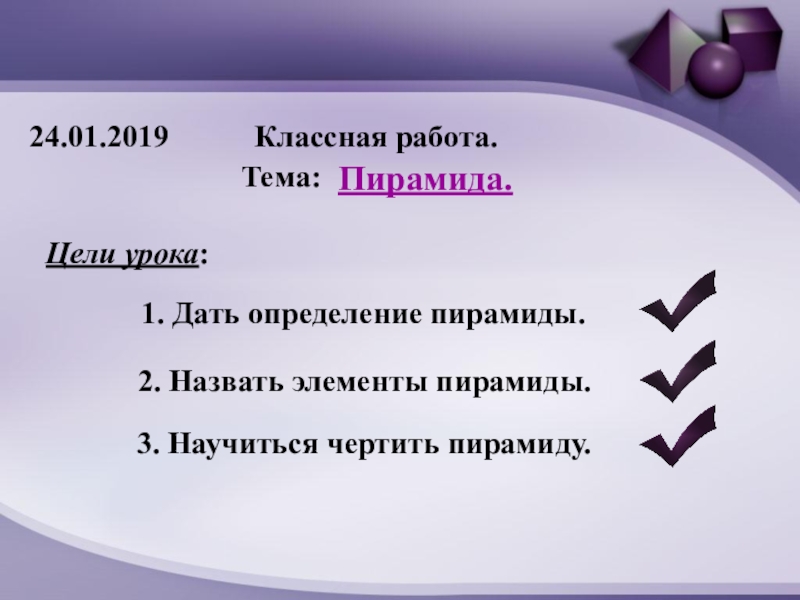 24.01.2019 Классная работа.

Тема: Пирамида.

Цели урока:

1. Дать определение пирамиды.

2. Назвать элементы пирамиды.

3. Научиться чертить пирамиду.